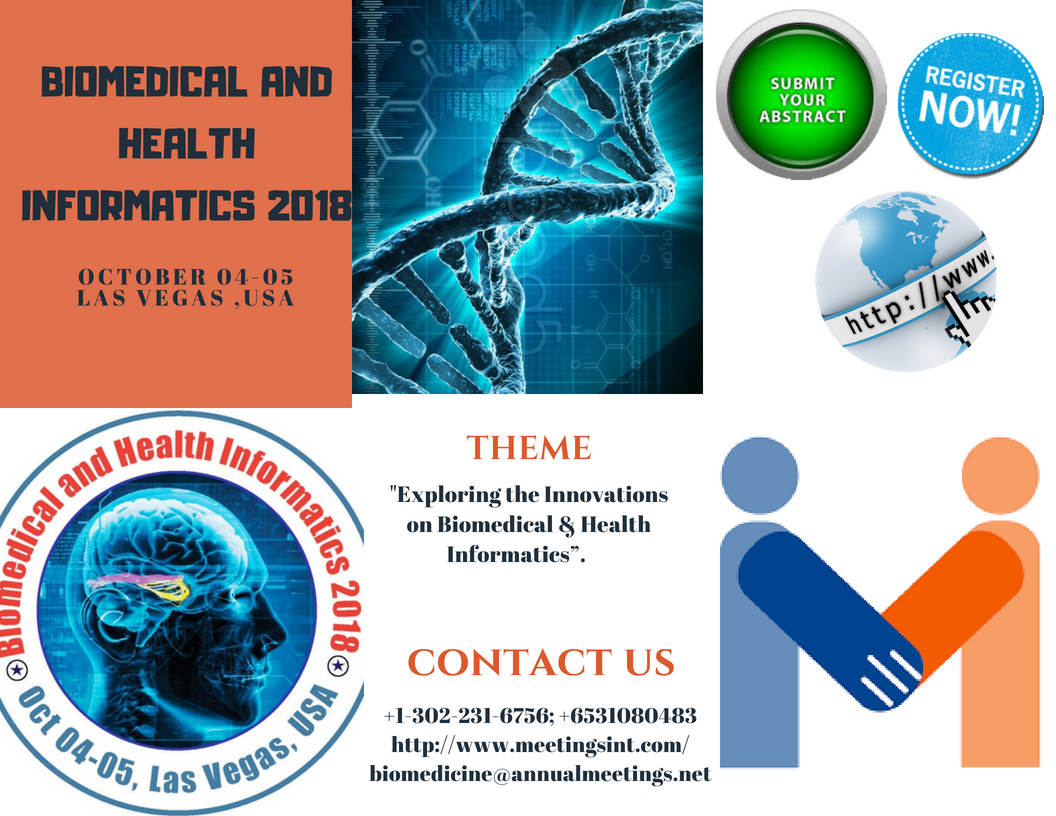 BIOMEDICAL AND HEALTH INFORMATICS 2018

OCTOBER 04-05
LAS VEGAS ,USA

SUBMIT YOUR ABSTRACT

REGISTER NOW!

http://www.

Biomedical and Health Informatics 2018
Oct 04-05, Las Vegas, USA

THEME

"Exploring the Innovations on Biomedical & Health Informatics".

CONTACT US

+1-302-231-6756; +6531080483
http://www.meetingsint.com/
biomedicine@annualmeetings.net